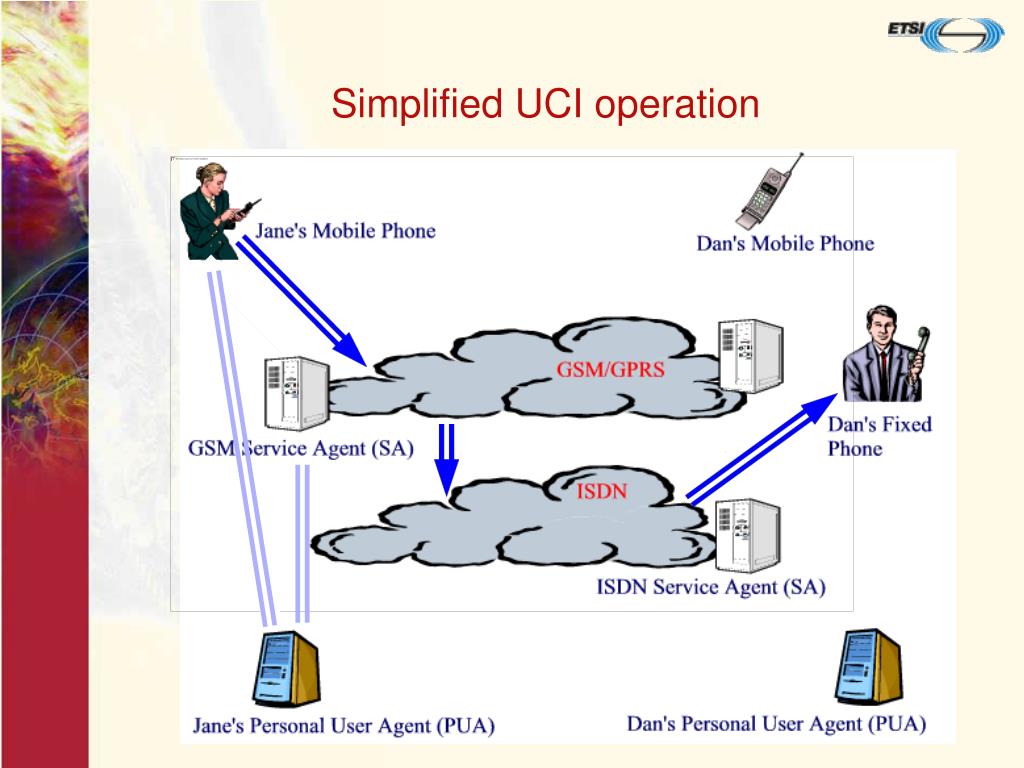 ETSI

Simplified UCI operation

Jane's Mobile Phone

Dan's Mobile Phone

GSM/GPRS

GSM Service Agent (SA)

Dan's Fixed Phone

ISDN

ISDN Service Agent (SA)

Jane's Personal User Agent (PUA)

Dan's Personal User Agent (PUA)